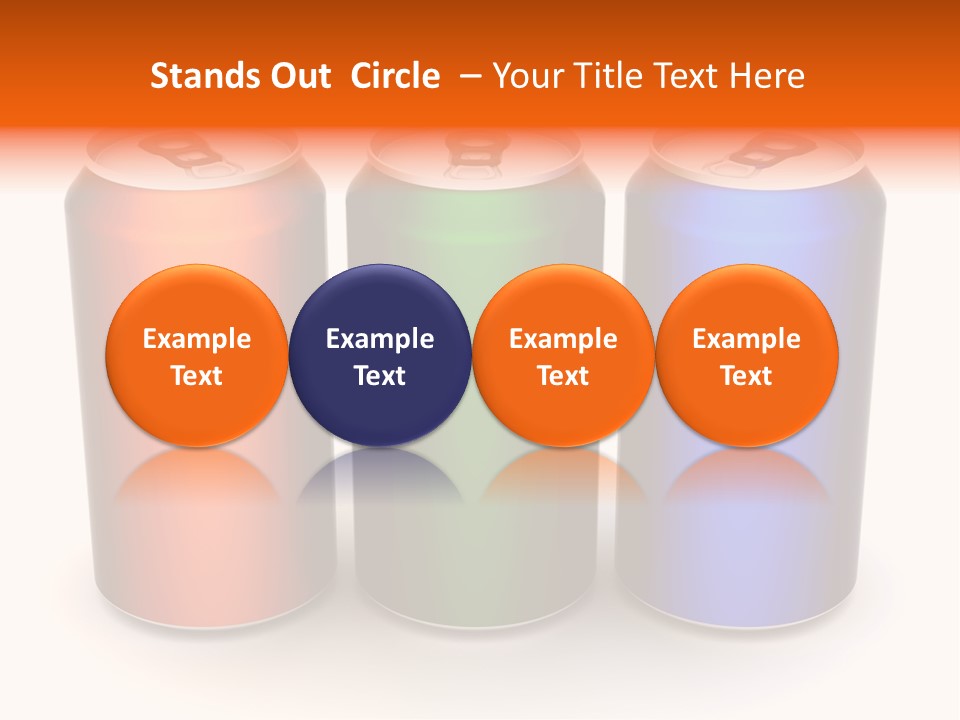 Stands Out Circle – Your Title Text Here

Example Text

Example Text

Example Text

Example Text